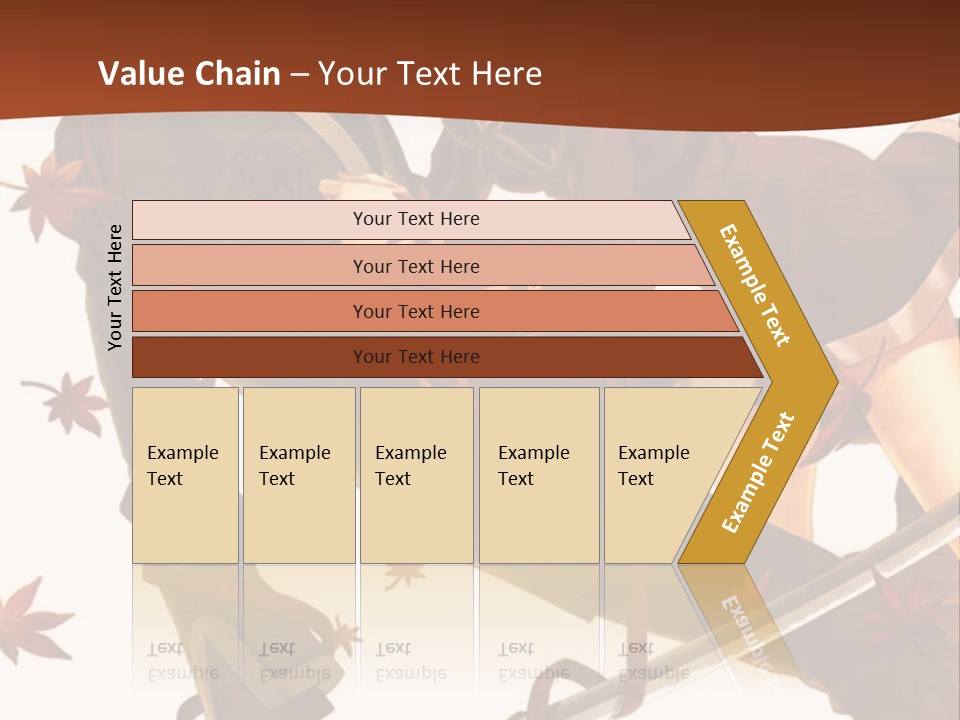 Value Chain – Your Text Here

Your Text Here

Your Text Here

Your Text Here

Your Text Here

Your Text Here

Example Text

Example Text

Example Text

Example Text

Example Text

Example Text

Example Text